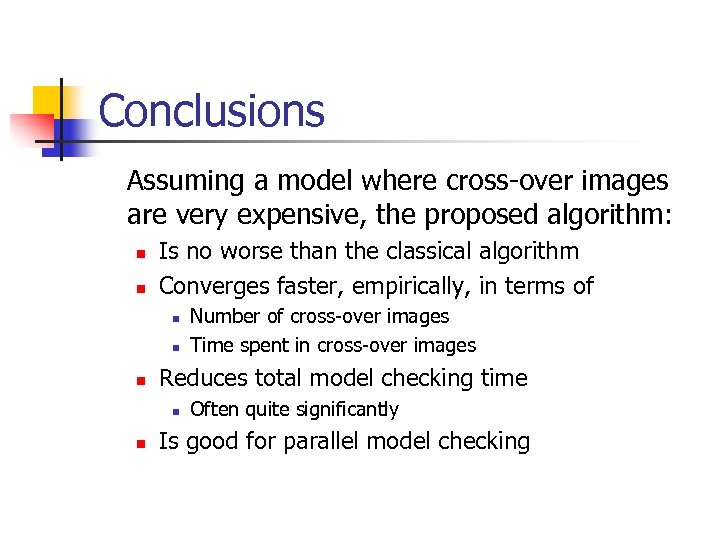 Conclusions

Assuming a model where cross-over images are very expensive, the proposed algorithm:

- Is no worse than the classical algorithm
- Converges faster, empirically, in terms of
  - Number of cross-over images
  - Time spent in cross-over images
- Reduces total model checking time
  - Often quite significantly
- Is good for parallel model checking